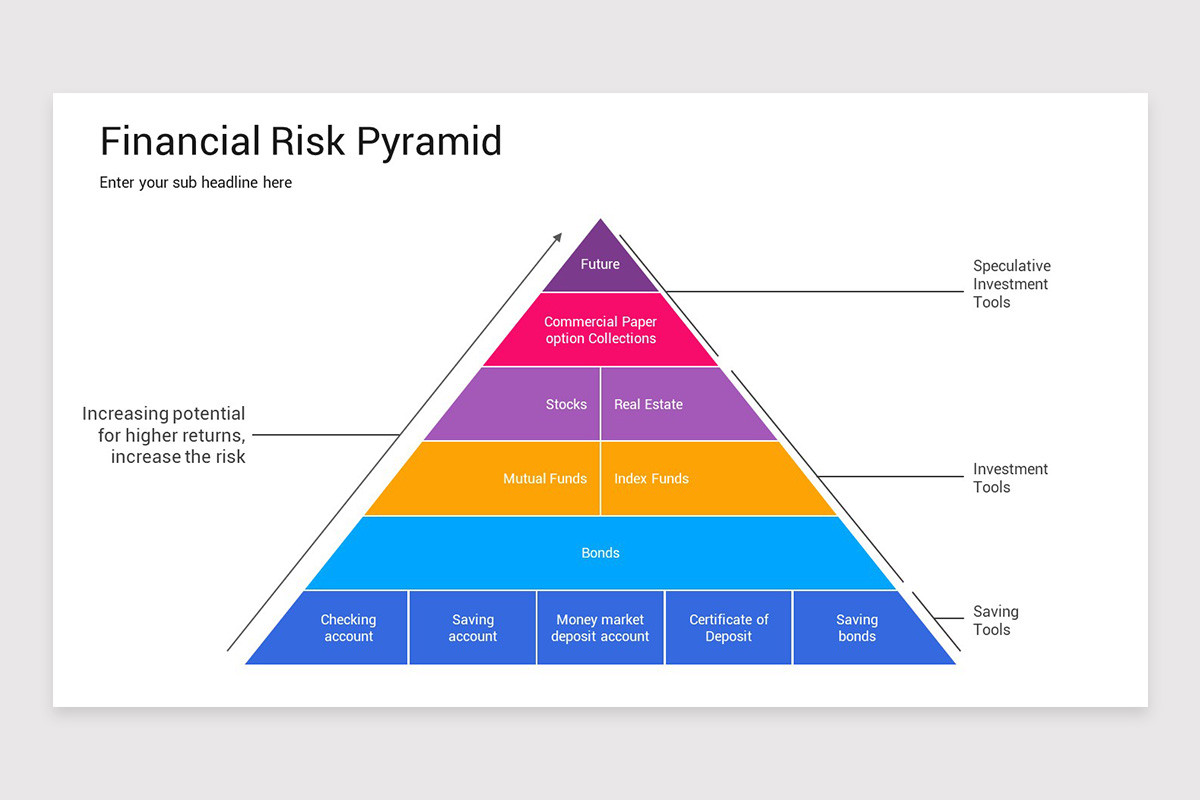 Financial Risk Pyramid

Enter your sub headline here

Increasing potential for higher returns, increase the risk

Future

Commercial Paper option Collections

Stocks

Real Estate

Mutual Funds

Index Funds

Bonds

Checking account

Saving account

Money market deposit account

Certificate of Deposit

Saving bonds

Speculative Investment Tools

Investment Tools

Saving Tools